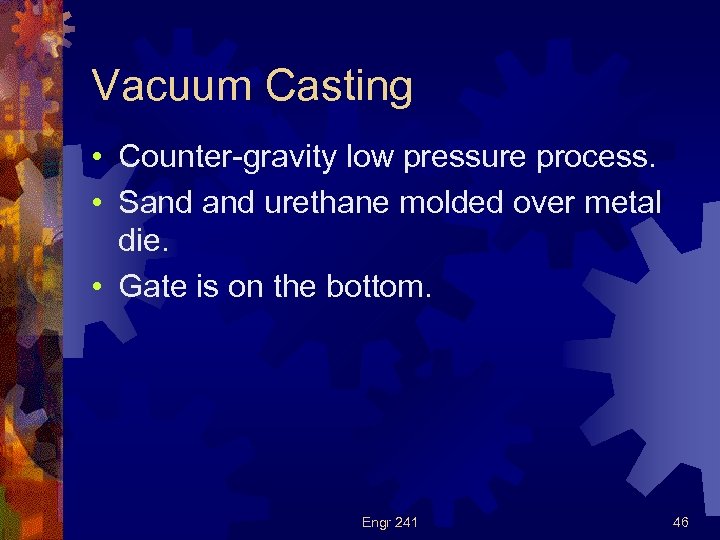 Vacuum Casting

• Counter-gravity low pressure process.
• Sand and urethane molded over metal die.
• Gate is on the bottom.

Engr 241

46